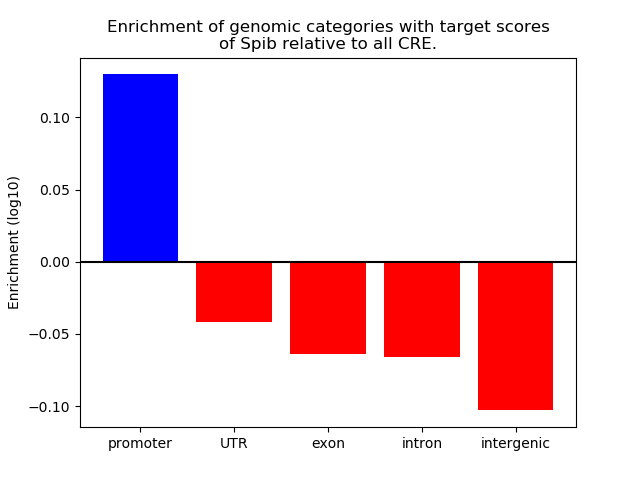 Enrichment of genomic categories with target scores of Spib relative to all CRE.

Enrichment (log10)

0.10
0.05
0.00
−0.05
−0.10

promoter
UTR
exon
intron
intergenic